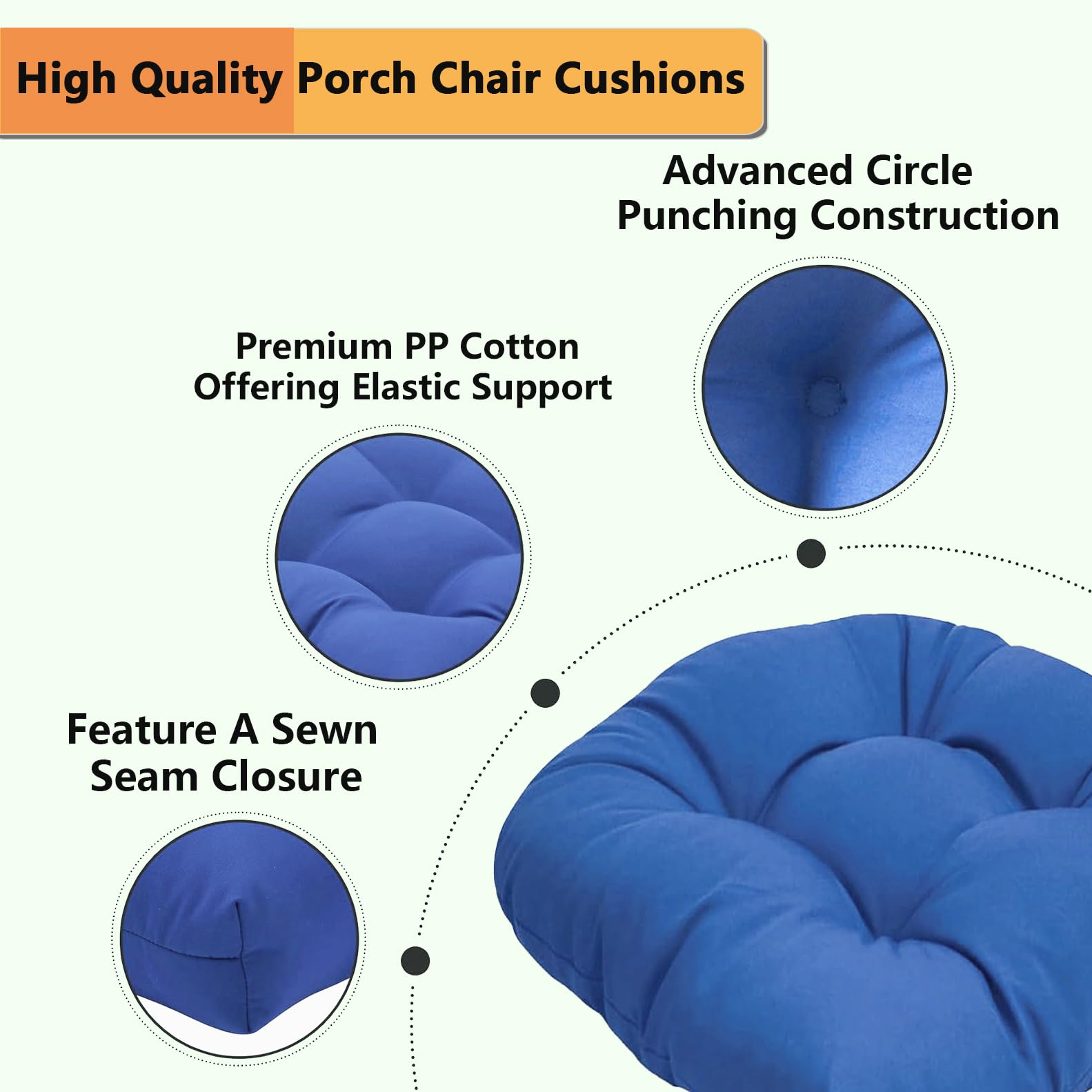 High Quality Porch Chair Cushions

Advanced Circle Punching Construction

Premium PP Cotton Offering Elastic Support

Feature A Sewn Seam Closure